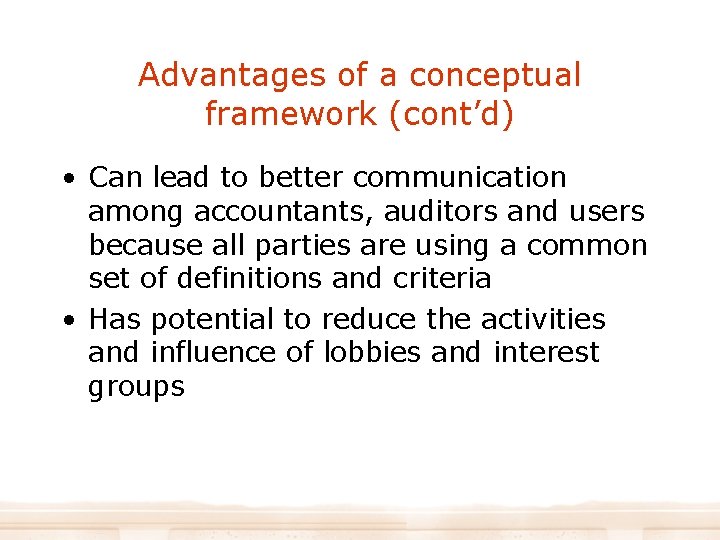 Advantages of a conceptual framework (cont’d)

• Can lead to better communication among accountants, auditors and users because all parties are using a common set of definitions and criteria

• Has potential to reduce the activities and influence of lobbies and interest groups